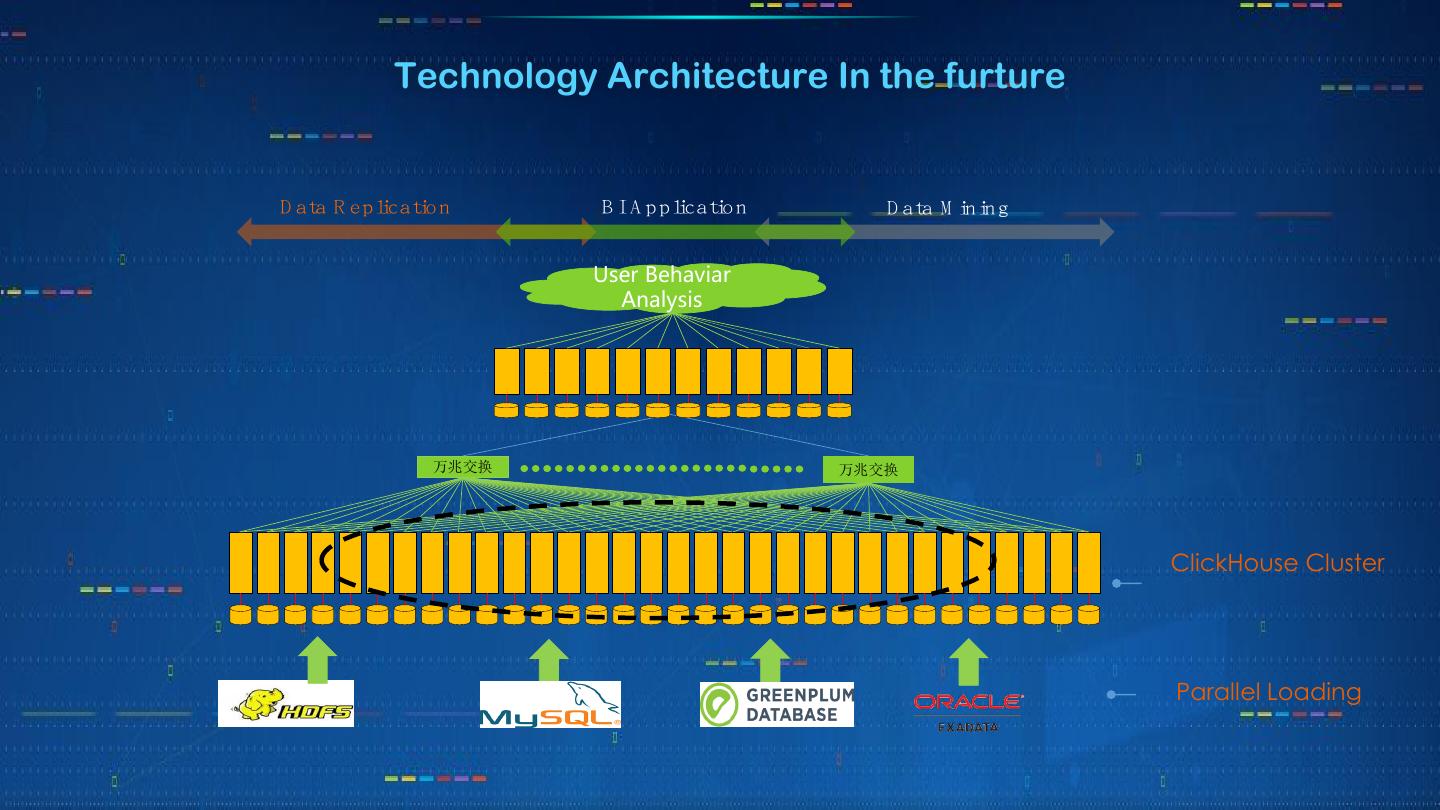 Technology Architecture In the furture

Data Replication

BI Application

Data Mining

User Behaviar Analysis

万兆交换

万兆交换

ClickHouse Cluster

Parallel Loading

HDFS

MySQL

GREENPLUM DATABASE

ORACLE EXADATA